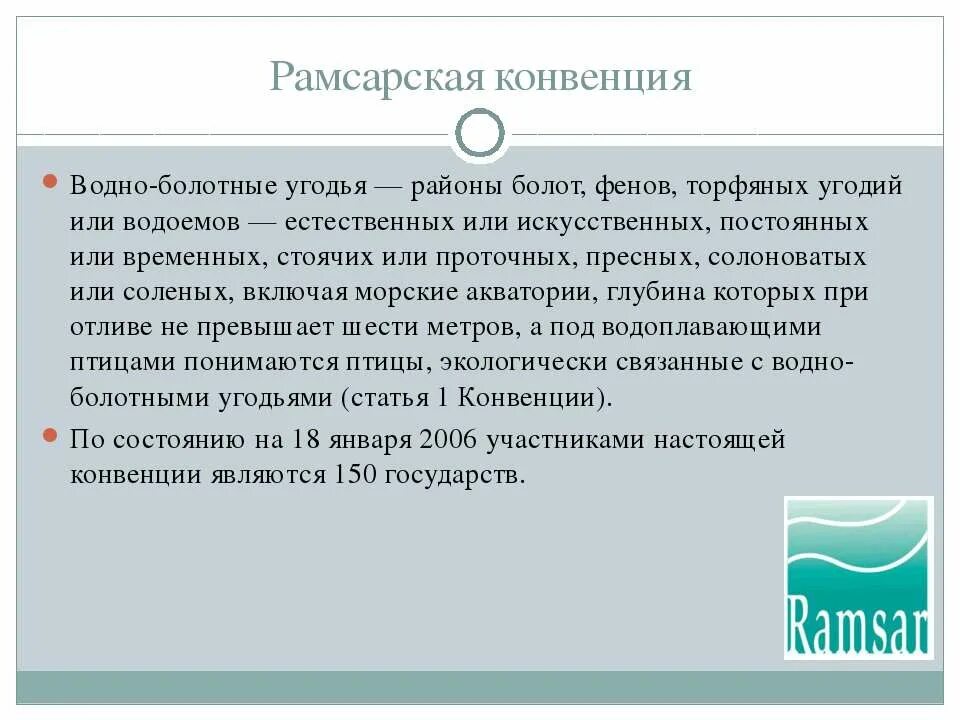 Рамсарская конвенция

Водно-болотные угодья — районы болот, фенов, торфяных угодий или водоемов — естественных или искусственных, постоянных или временных, стоячих или проточных, пресных, солоноватых или соленых, включая морские акватории, глубина которых при отливе не превышает шести метров, а под водоплавающими птицами понимаются птицы, экологически связанные с водно-болотными угодьями (статья 1 Конвенции).

По состоянию на 18 января 2006 участниками настоящей конвенции являются 150 государств.

Ramsar